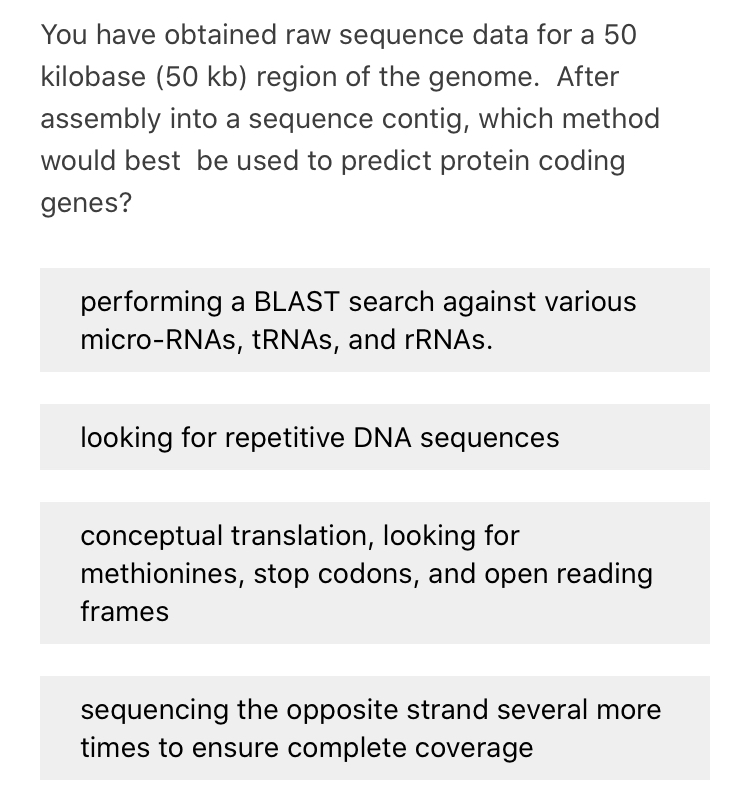 You have obtained raw sequence data for a 50 kilobase (50 kb) region of the genome.  After assembly into a sequence contig, which method would best  be used to predict protein coding genes?

performing a BLAST search against various micro-RNAs, tRNAs, and rRNAs.

looking for repetitive DNA sequences

conceptual translation, looking for methionines, stop codons, and open reading frames

sequencing the opposite strand several more times to ensure complete coverage